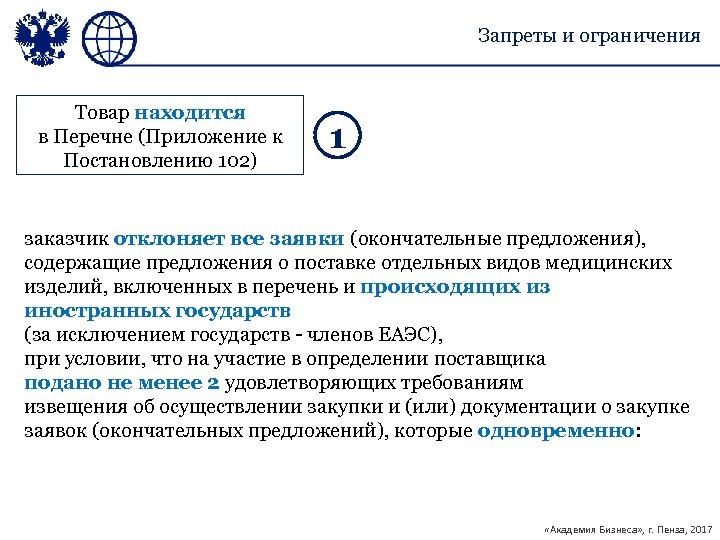 Запреты и ограничения

Товар находится в Перечне (Приложение к Постановлению 102)

1

заказчик отклоняет все заявки (окончательные предложения), содержащие предложения о поставке отдельных видов медицинских изделий, включенных в перечень и происходящих из иностранных государств
(за исключением государств - членов ЕАЭС),
при условии, что на участие в определении поставщика
подано не менее 2 удовлетворяющих требованиям
извещения об осуществлении закупки и (или) документации о закупке заявок (окончательных предложений), которые одновременно:

«Академия Бизнеса», г. Пенза, 2017